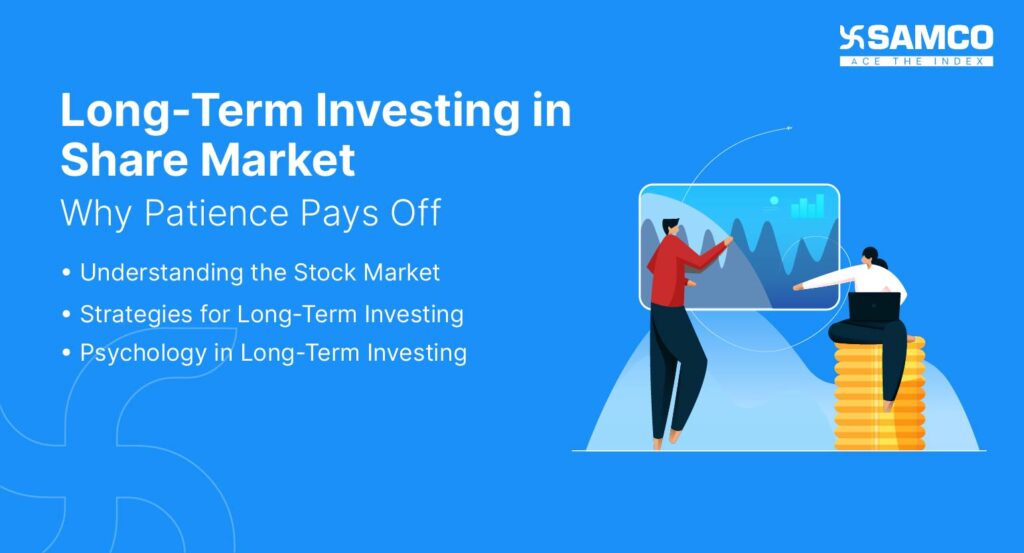 SAMCO
ACE THE INDEX

Long-Term Investing in Share Market
Why Patience Pays Off

• Understanding the Stock Market
• Strategies for Long-Term Investing
• Psychology in Long-Term Investing